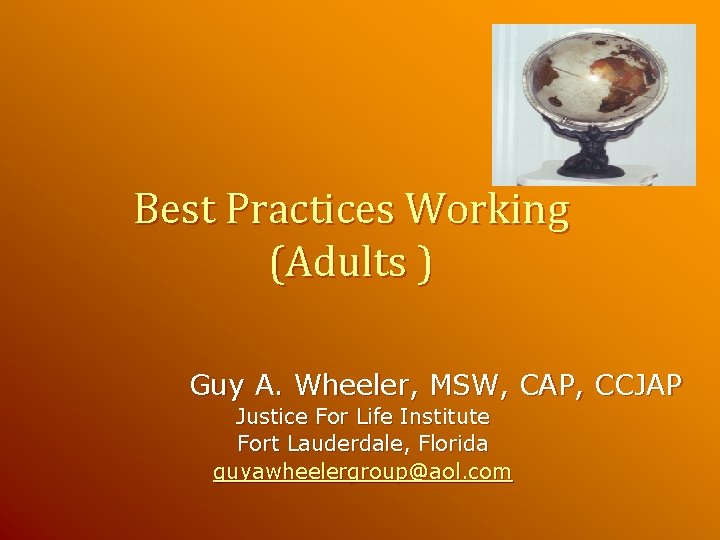 Best Practices Working
(Adults )

Guy A. Wheeler, MSW, CAP, CCJAP
Justice For Life Institute
Fort Lauderdale, Florida
guyawheelergroup@aol.com